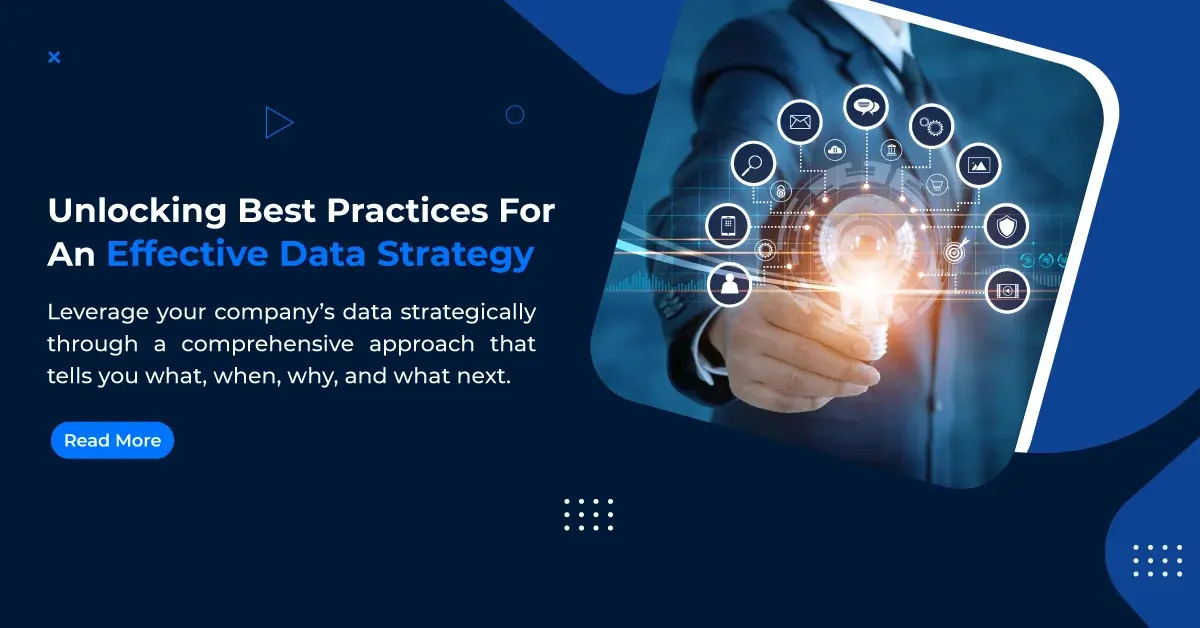 Unlocking Best Practices For An Effective Data Strategy

Leverage your company's data strategically through a comprehensive approach that tells you what, when, why, and what next.

Read More